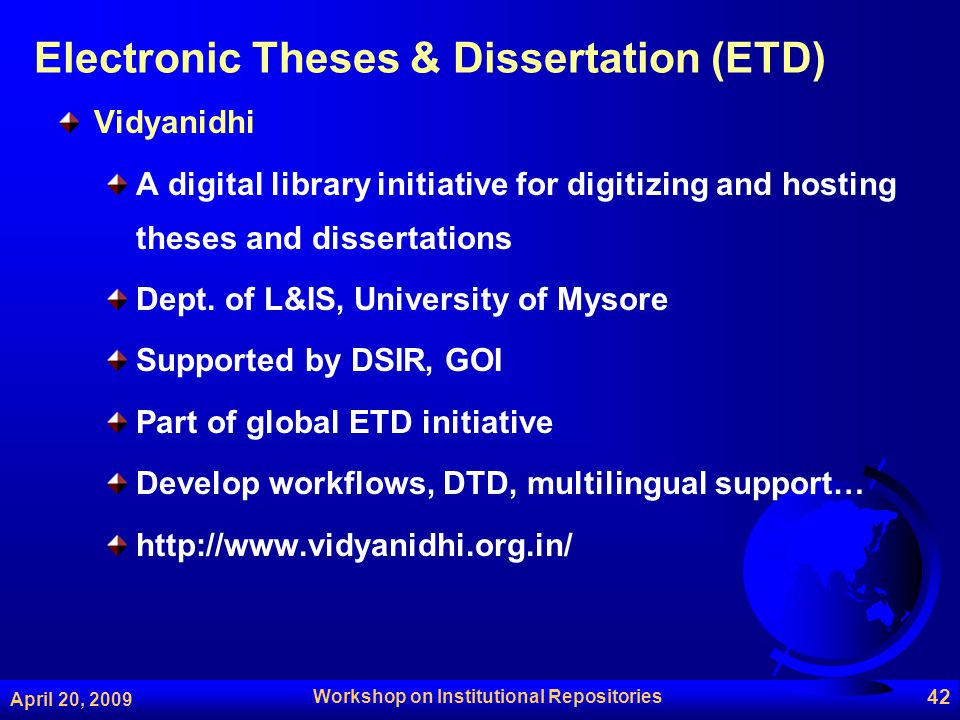 Electronic Theses & Dissertation (ETD)

Vidyanidhi

A digital library initiative for digitizing and hosting theses and dissertations

Dept. of L&IS, University of Mysore

Supported by DSIR, GOI

Part of global ETD initiative

Develop workflows, DTD, multilingual support…

http://www.vidyanidhi.org.in/

April 20, 2009

Workshop on Institutional Repositories

42